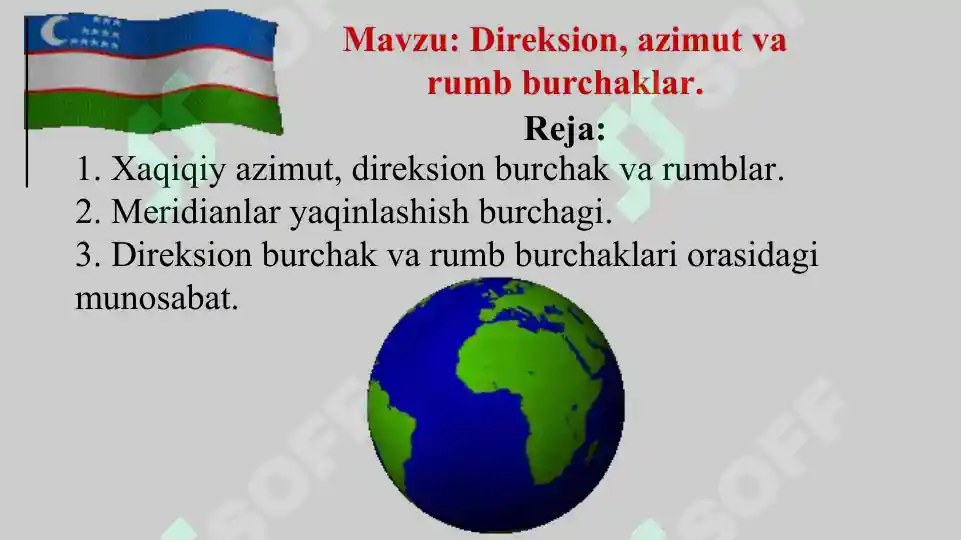 Mavzu: Direksion, azimut va rumb burchaklar.

Reja:

1. Xaqiqiy azimut, direksion burchak va rumblar.
2. Meridianlar yaqinlashish burchagi.
3. Direksion burchak va rumb burchaklari orasidagi munosabat.

SOFF

SOFF